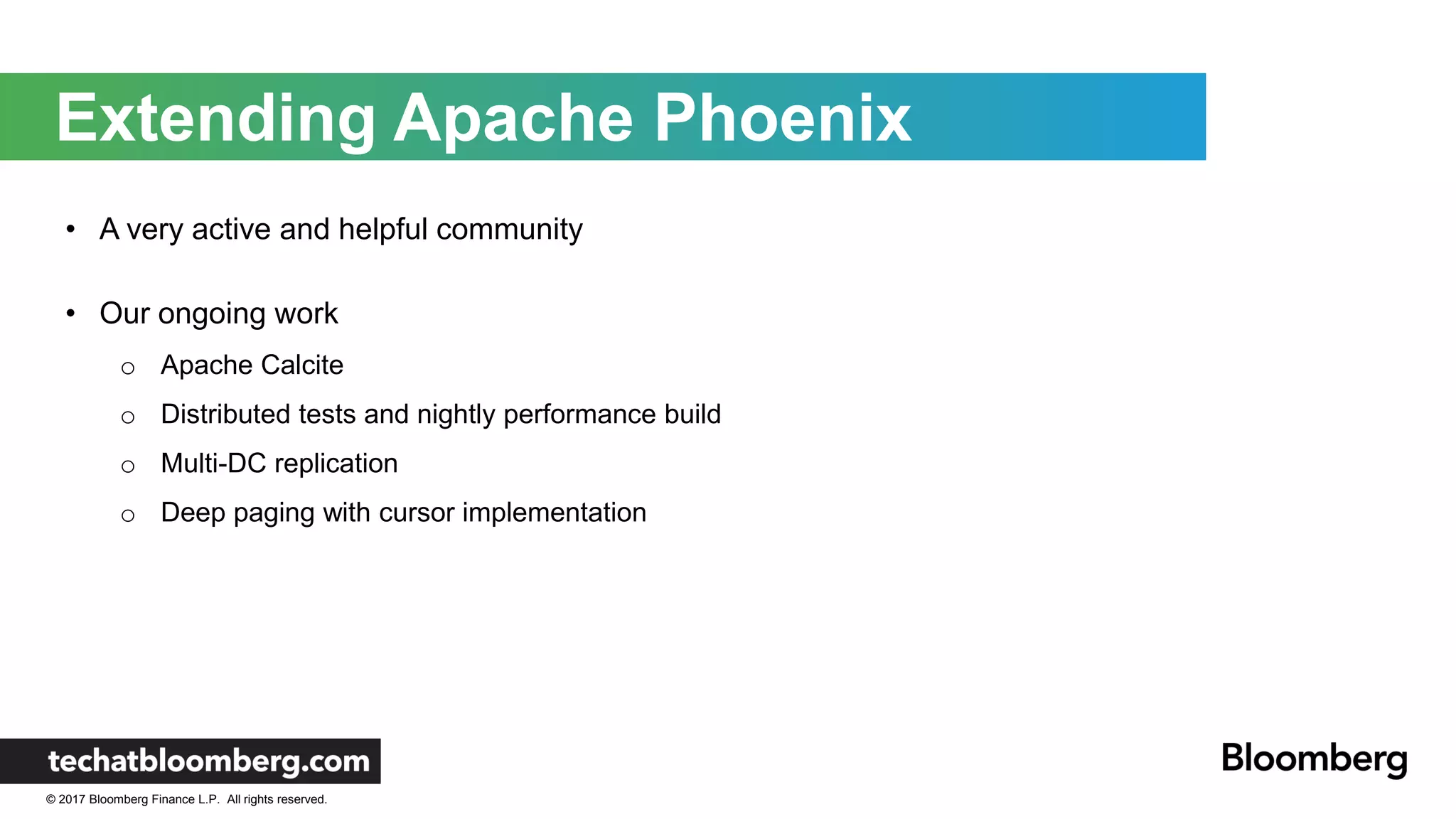 Extending Apache Phoenix

• A very active and helpful community

• Our ongoing work
  ○ Apache Calcite
  ○ Distributed tests and nightly performance build
  ○ Multi-DC replication
  ○ Deep paging with cursor implementation

techatbloomberg.com

© 2017 Bloomberg Finance L.P. All rights reserved.

Bloomberg